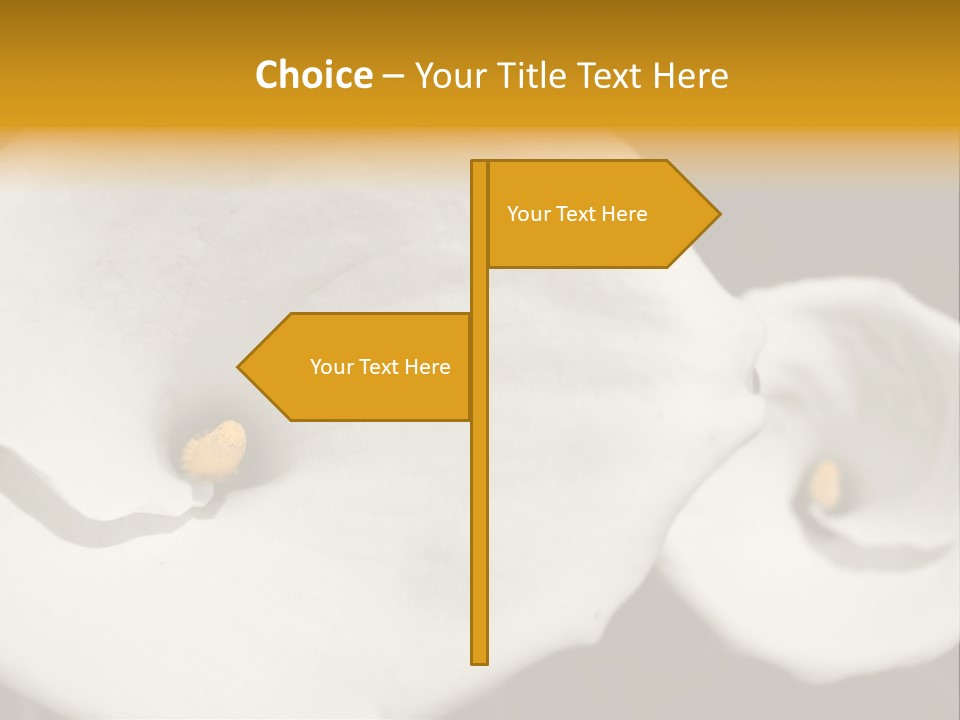 Choice – Your Title Text Here

Your Text Here

Your Text Here